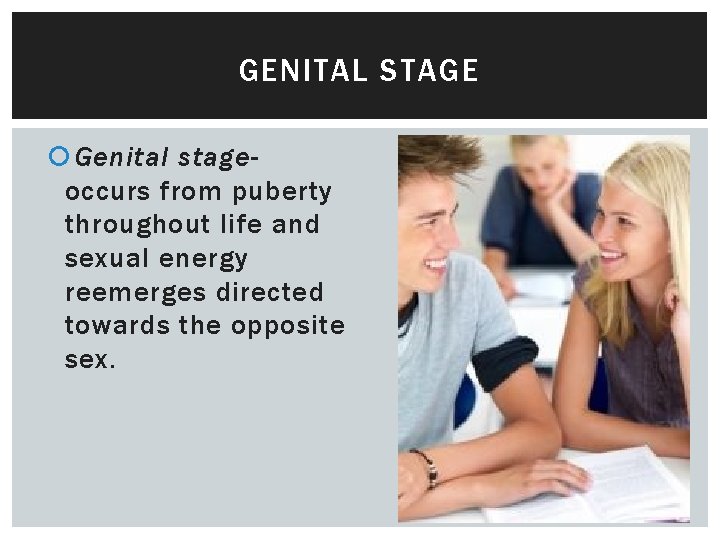 GENITAL STAGE

Genital stage- occurs from puberty throughout life and sexual energy reemerges directed towards the opposite sex.